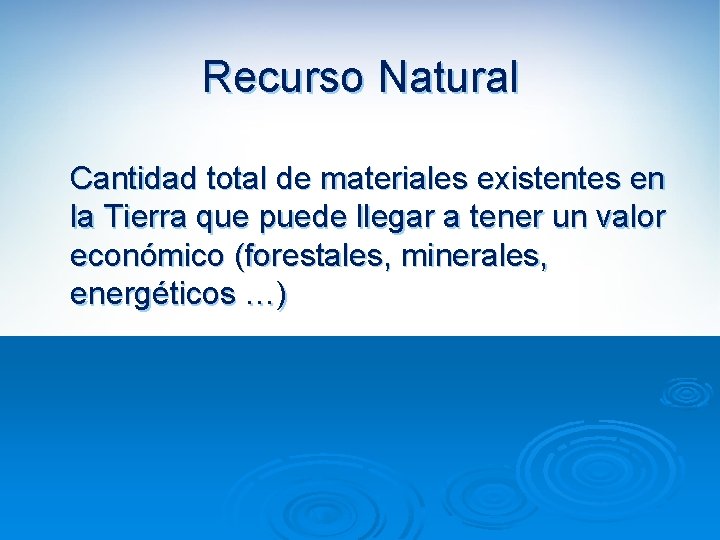 Recurso Natural

Cantidad total de materiales existentes en la Tierra que puede llegar a tener un valor económico (forestales, minerales, energéticos …)